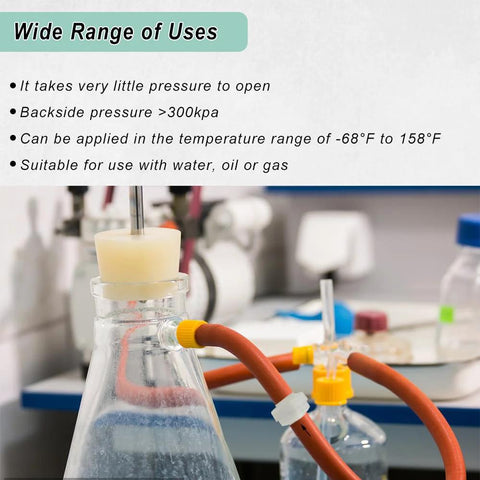 Wide Range of Uses

• It takes very little pressure to open
• Backside pressure >300kpa
• Can be applied in the temperature range of -68°F to 158°F
• Suitable for use with water, oil or gas